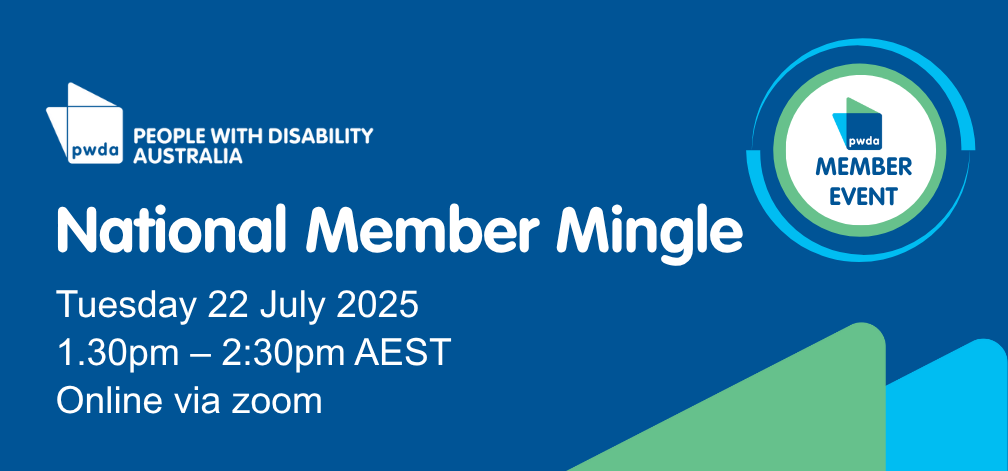 pwda PEOPLE WITH DISABILITY AUSTRALIA

pwda MEMBER EVENT

National Member Mingle

Tuesday 22 July 2025
1.30pm – 2:30pm AEST
Online via zoom